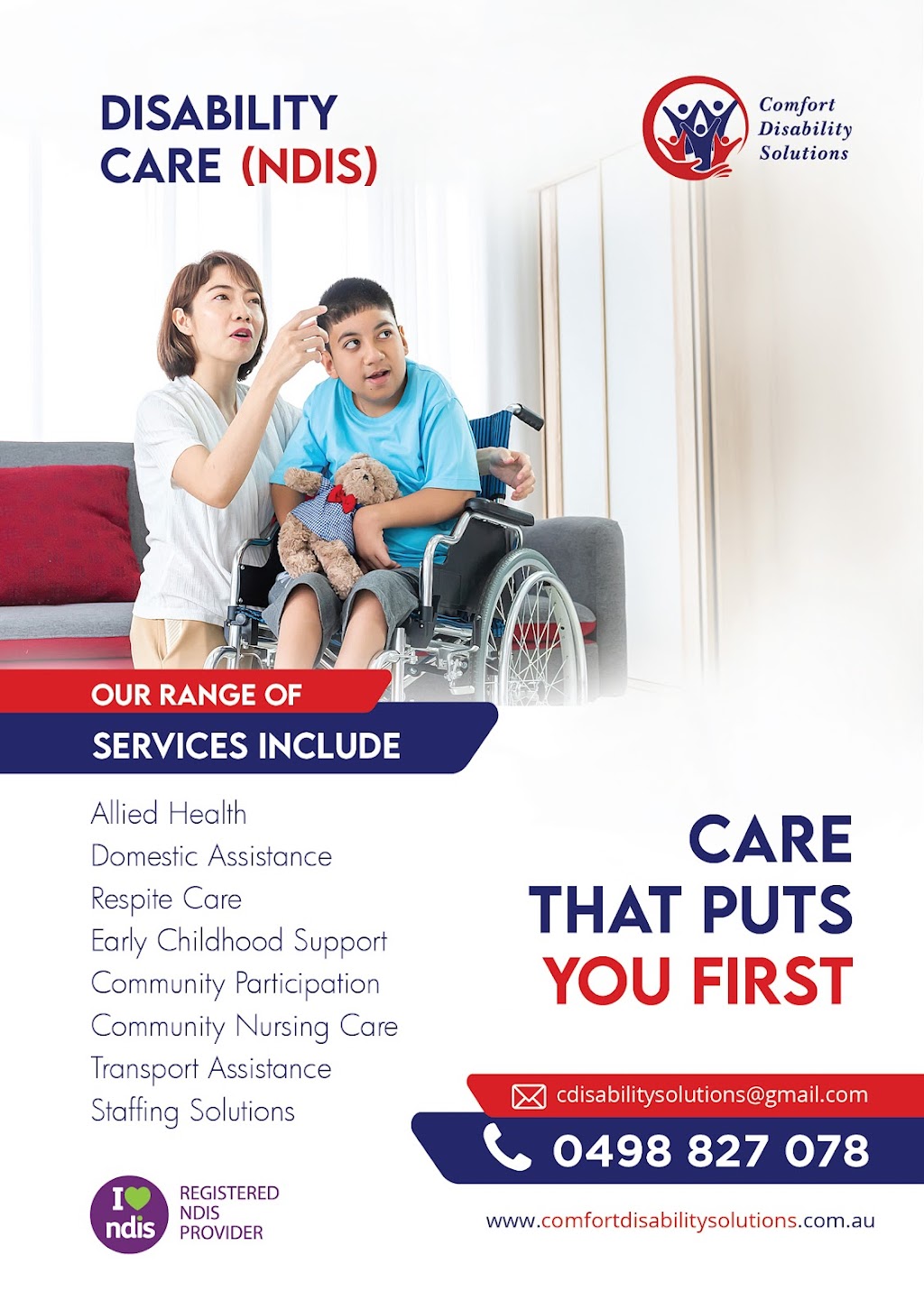 DISABILITY CARE (NDIS)

Comfort Disability Solutions

OUR RANGE OF SERVICES INCLUDE

Allied Health
Domestic Assistance
Respite Care
Early Childhood Support
Community Participation
Community Nursing Care
Transport Assistance
Staffing Solutions

CARE THAT PUTS YOU FIRST

cdisabilitysolutions@gmail.com

0498 827 078

www.comfortdisabilitysolutions.com.au

I ndis REGISTERED NDIS PROVIDER